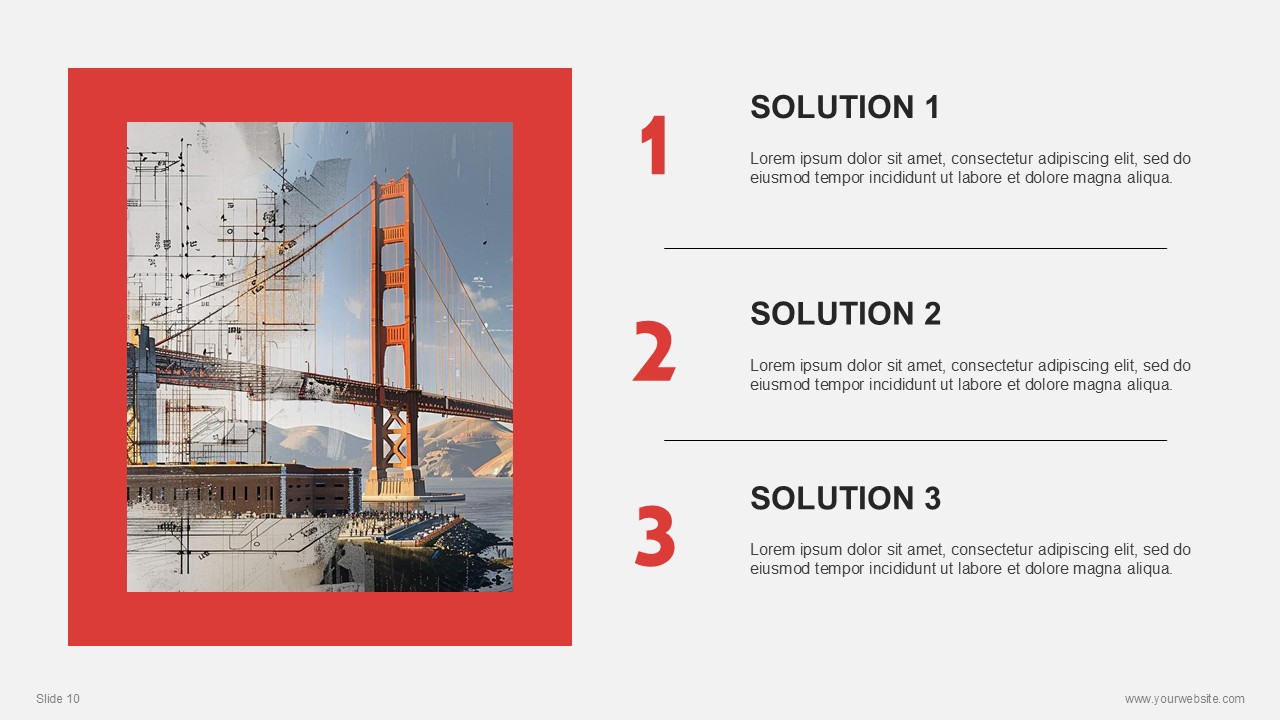 1

SOLUTION 1

Lorem ipsum dolor sit amet, consectetur adipiscing elit, sed do eiusmod tempor incididunt ut labore et dolore magna aliqua.

2

SOLUTION 2

Lorem ipsum dolor sit amet, consectetur adipiscing elit, sed do eiusmod tempor incididunt ut labore et dolore magna aliqua.

3

SOLUTION 3

Lorem ipsum dolor sit amet, consectetur adipiscing elit, sed do eiusmod tempor incididunt ut labore et dolore magna aliqua.

Slide 10

www.yourwebsite.com